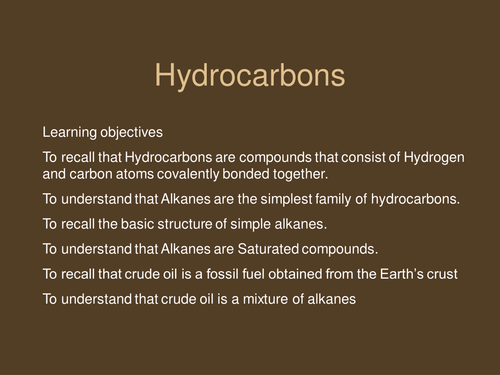 Hydrocarbons

Learning objectives

To recall that Hydrocarbons are compounds that consist of Hydrogen and carbon atoms covalently bonded together.

To understand that Alkanes are the simplest family of hydrocarbons.

To recall the basic structure of simple alkanes.

To understand that Alkanes are Saturated compounds.

To recall that crude oil is a fossil fuel obtained from the Earth's crust

To understand that crude oil is a mixture of alkanes